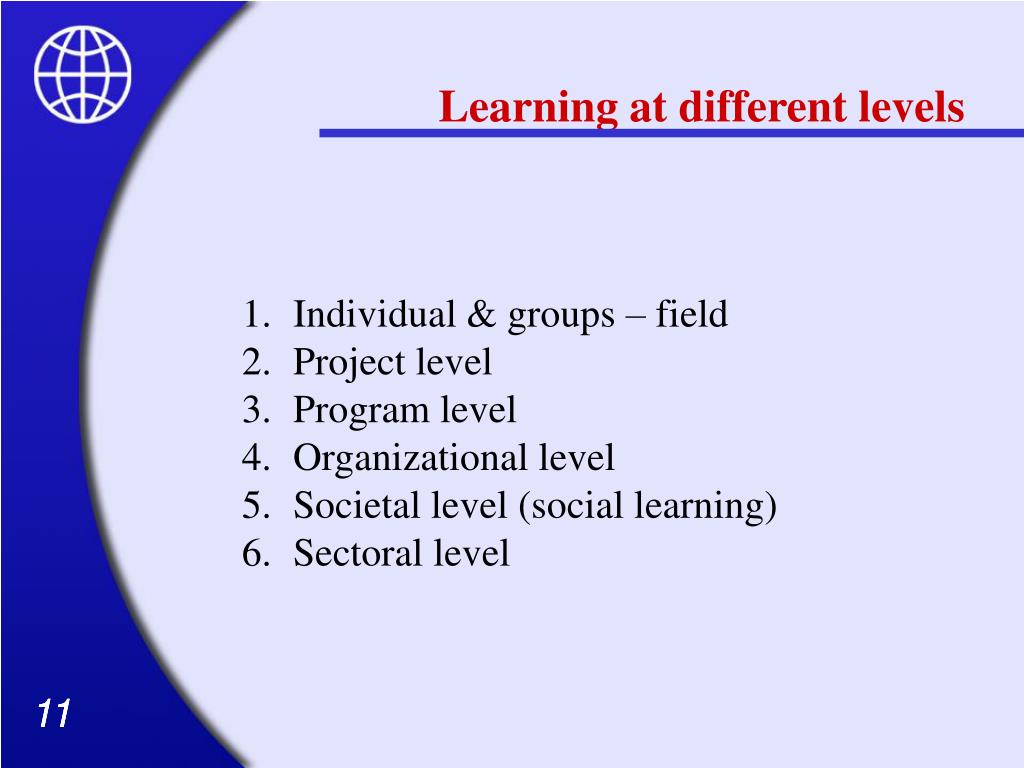 Learning at different levels

1. Individual & groups – field
2. Project level
3. Program level
4. Organizational level
5. Societal level (social learning)
6. Sectoral level

11